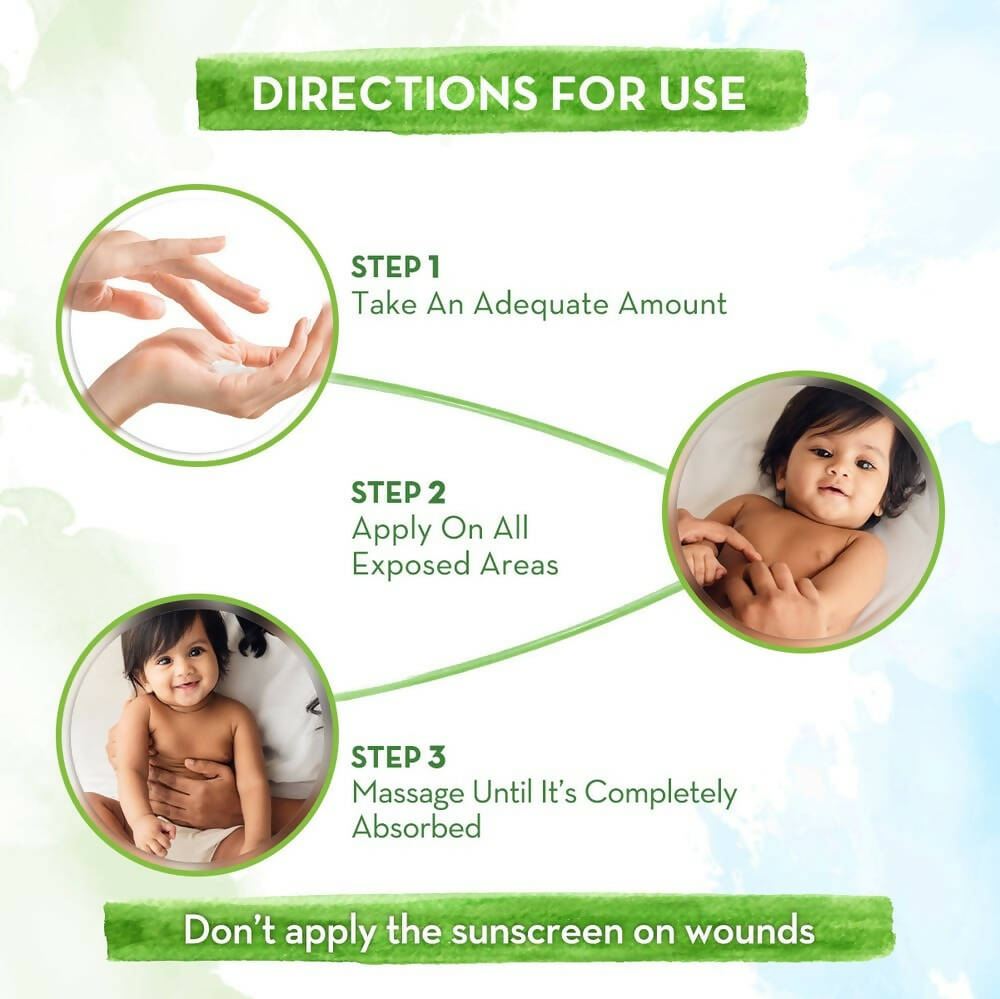 DIRECTIONS FOR USE

STEP 1
Take An Adequate Amount

STEP 2
Apply On All Exposed Areas

STEP 3
Massage Until It's Completely Absorbed

Don't apply the sunscreen on wounds